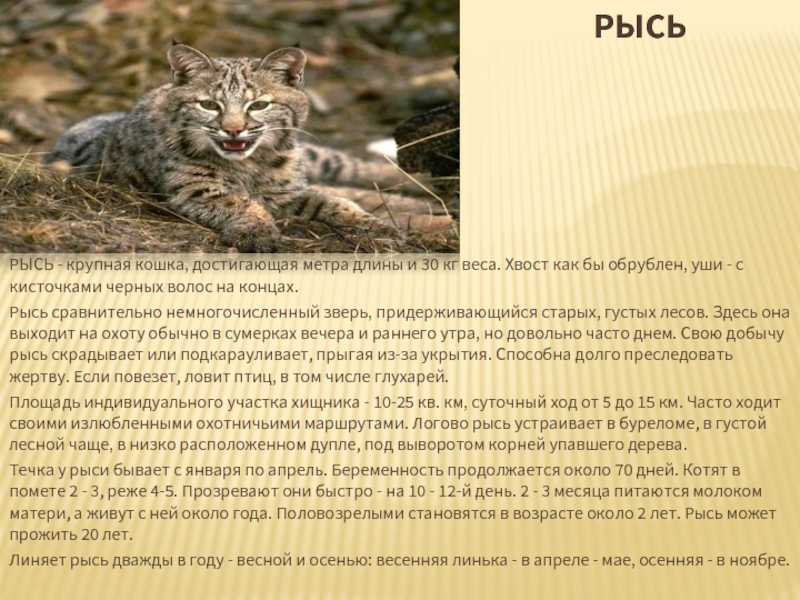 РЫСЬ

РЫСЬ - крупная кошка, достигающая метра длины и 30 кг веса. Хвост как бы обрублен, уши - с кисточками черных волос на концах.

Рысь сравнительно немногочисленный зверь, придерживающийся старых, густых лесов. Здесь она выходит на охоту обычно в сумерках вечера и раннего утра, но довольно часто днем. Свою добычу рысь скрадывает или подкарауливает, прыгая из-за укрытия. Способна долго преследовать жертву. Если повезет, ловит птиц, в том числе глухарей.

Площадь индивидуального участка хищника - 10-25 кв. км, суточный ход от 5 до 15 км. Часто ходит своими излюбленными охотничьими маршрутами. Логово рысь устраивает в буреломе, в густой лесной чаще, в низко расположенном дупле, под выворотом корней упавшего дерева.

Течка у рыси бывает с января по апрель. Беременность продолжается около 70 дней. Котят в помете 2 - 3, реже 4-5. Прозревают они быстро - на 10 - 12-й день. 2 - 3 месяца питаются молоком матери, а живут с ней около года. Половозрелыми становятся в возрасте около 2 лет. Рысь может прожить 20 лет.

Линяет рысь дважды в году - весной и осенью: весенняя линька - в апреле - мае, осенняя - в ноябре.